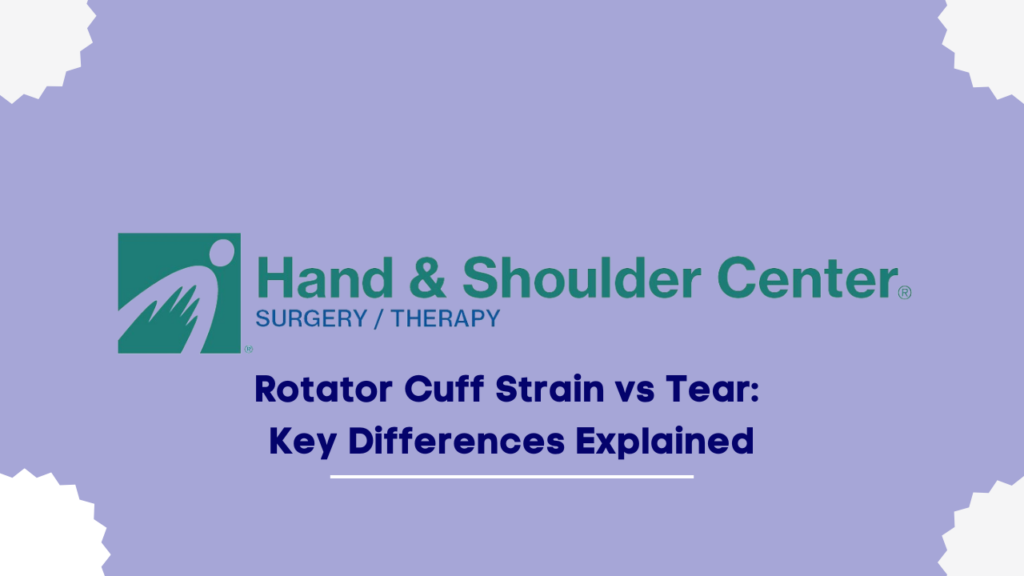 Hand & Shoulder Center®
SURGERY / THERAPY

Rotator Cuff Strain vs Tear:
Key Differences Explained